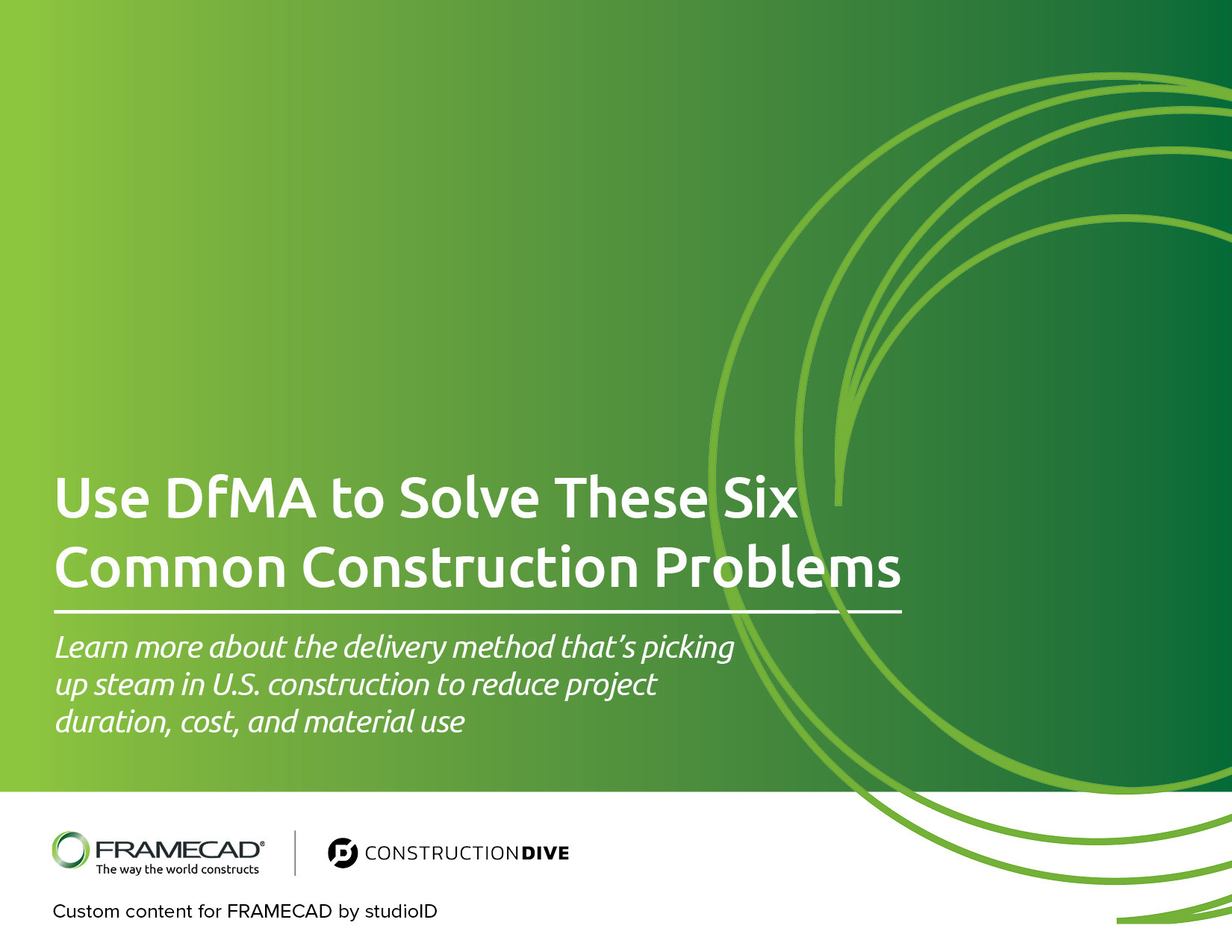 Use DfMA to Solve These Six Common Construction Problems

Learn more about the delivery method that's picking up steam in U.S. construction to reduce project duration, cost, and material use

FRAMECAD®
The way the world constructs

CONSTRUCTIONDIVE

Custom content for FRAMECAD by studioID